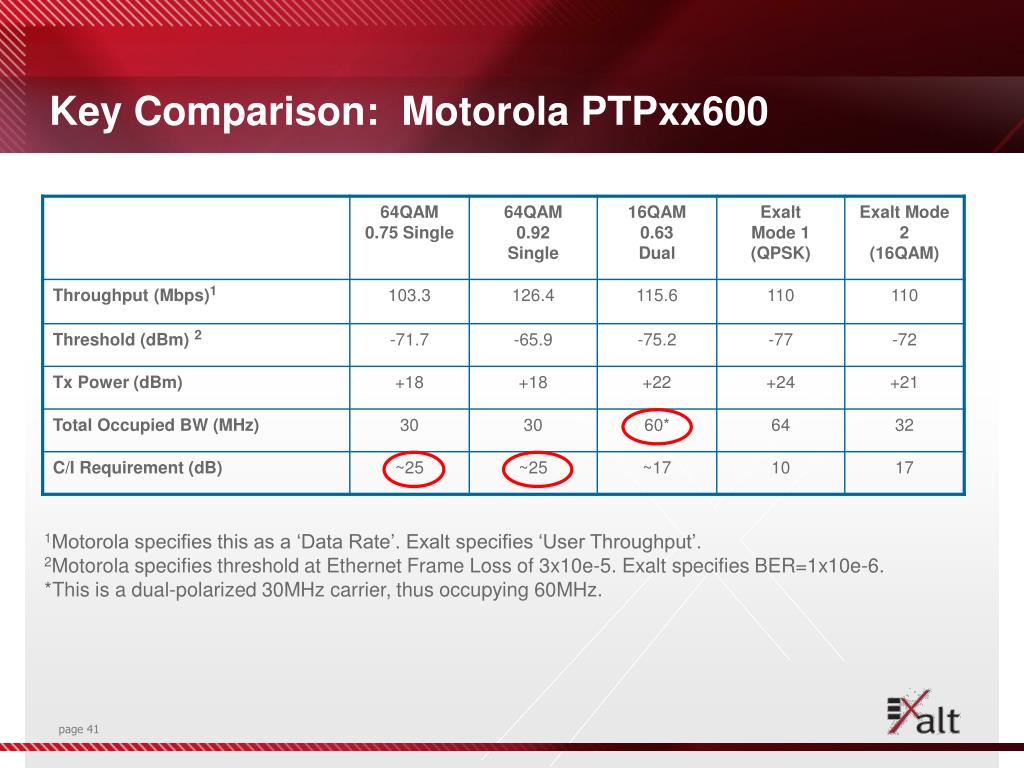 Key Comparison: Motorola PTPxx600

| | 64QAM 0.75 Single | 64QAM 0.92 Single | 16QAM 0.63 Dual | Exalt Mode 1 (QPSK) | Exalt Mode 2 (16QAM) |
|---|---|---|---|---|---|
| Throughput (Mbps)$^1$ | 103.3 | 126.4 | 115.6 | 110 | 110 |
| Threshold (dBm) $^2$ | -71.7 | -65.9 | -75.2 | -77 | -72 |
| Tx Power (dBm) | +18 | +18 | +22 | +24 | +21 |
| Total Occupied BW (MHz) | 30 | 30 | 60* | 64 | 32 |
| C/I Requirement (dB) | ~25 | ~25 | ~17 | 10 | 17 |

$^1$Motorola specifies this as a ‘Data Rate’. Exalt specifies ‘User Throughput’.
$^2$Motorola specifies threshold at Ethernet Frame Loss of 3x10e-5. Exalt specifies BER=1x10e-6.
*This is a dual-polarized 30MHz carrier, thus occupying 60MHz.

page 41

Exalt